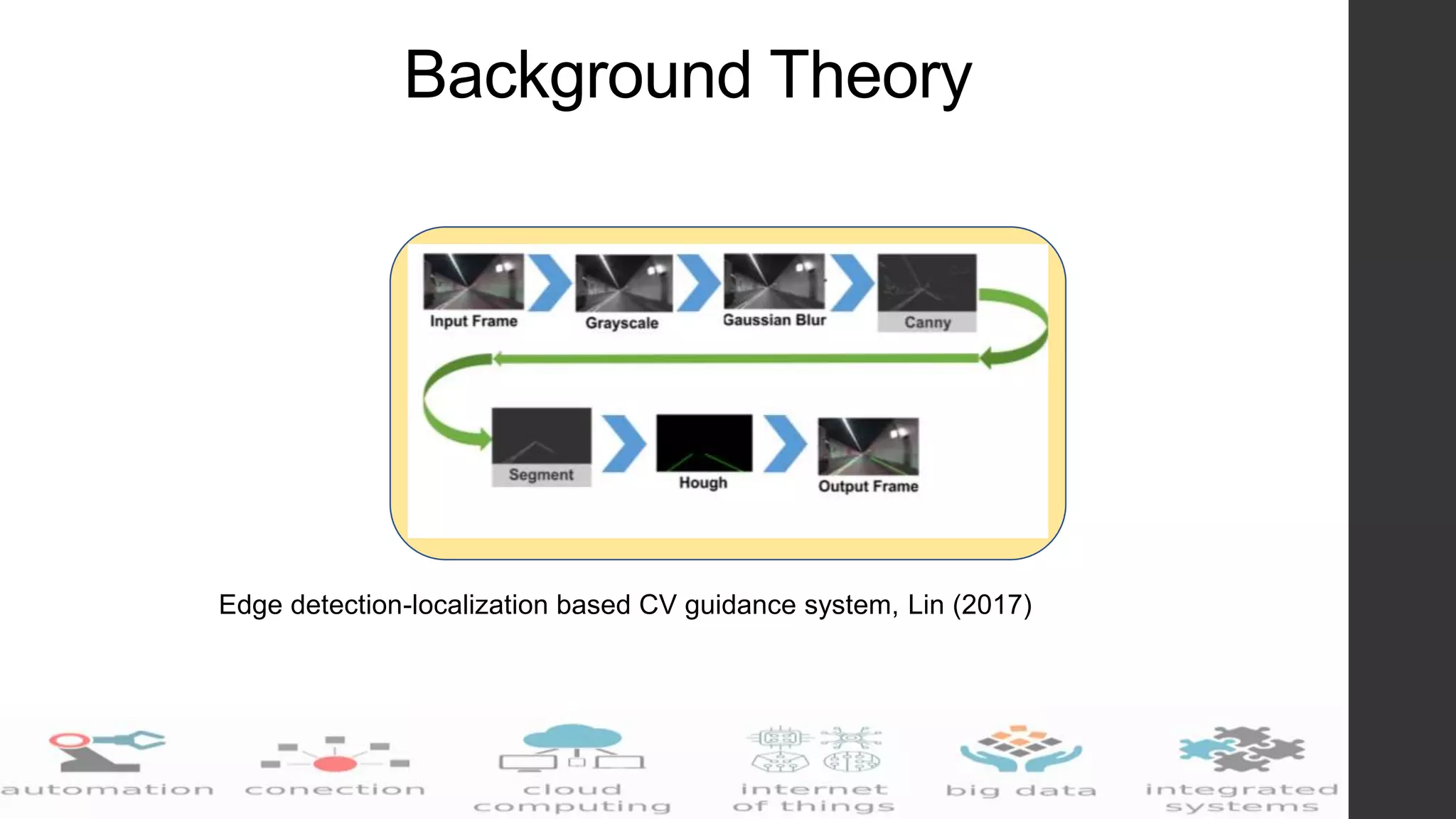 Background Theory

Input Frame

Grayscale

Gaussian Blur

Canny

Segment

Hough

Output Frame

Edge detection-localization based CV guidance system, Lin (2017)

automation

conection

cloud computing

internet of things

big data

integrated systems